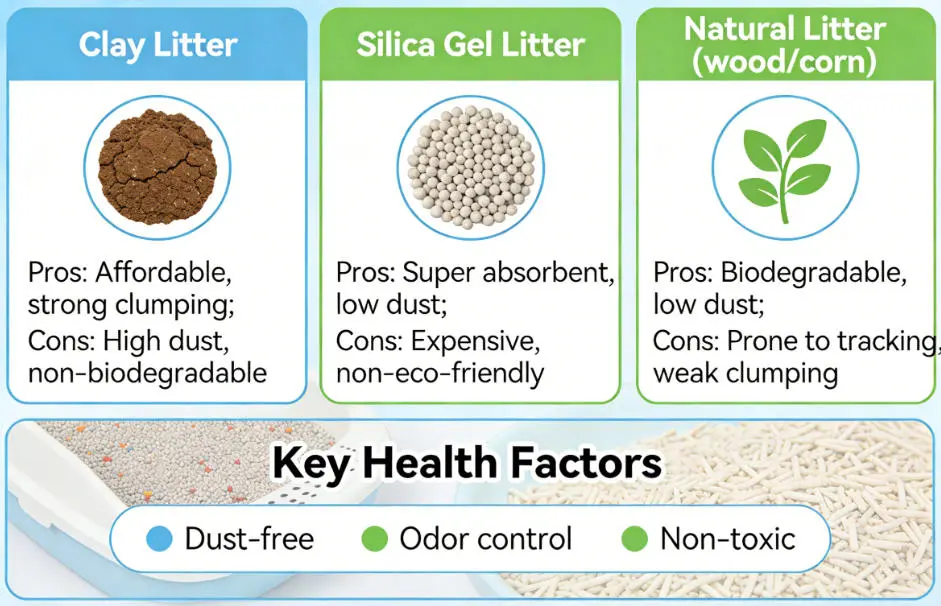 Clay Litter

Pros: Affordable, strong clumping;
Cons: High dust, non-biodegradable

Silica Gel Litter

Pros: Super absorbent, low dust;
Cons: Expensive, non-eco-friendly

Natural Litter (wood/corn)

Pros: Biodegradable, low dust;
Cons: Prone to tracking, weak clumping

Key Health Factors

Dust-free Odor control Non-toxic